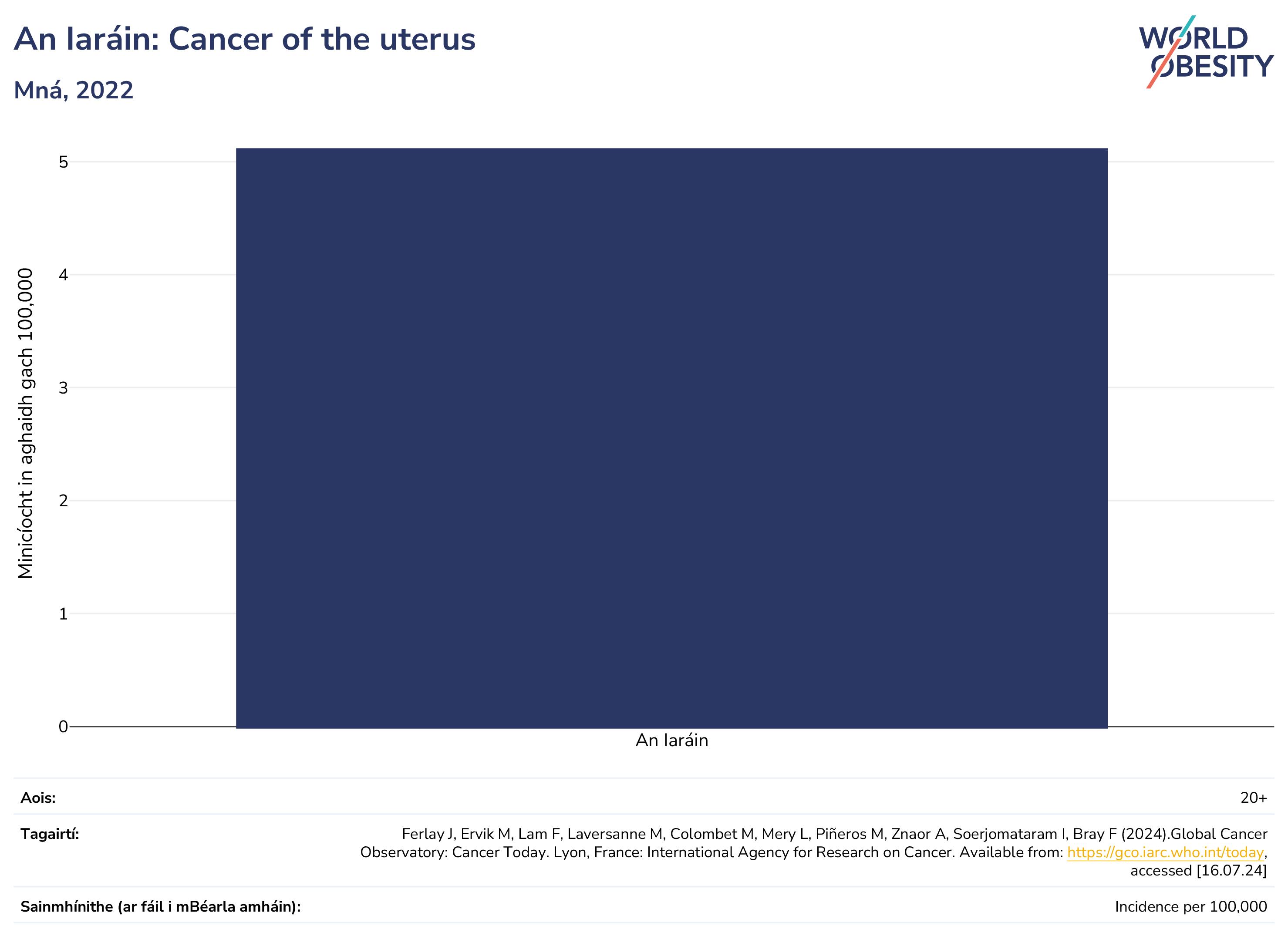 An Iaráin: Cancer of the uterus

Mná, 2022

WORLD OBESITY

Minicíocht in aghaidh gach 100,000

5
4
3
2
1
0

An Iaráin

| Aois: | 20+ |
|---|---|
| Tagairtí: | Ferlay J, Ervik M, Lam F, Laversanne M, Colombet M, Mery L, Piñeros M, Znaor A, Soerjomataram I, Bray F (2024).Global Cancer Observatory: Cancer Today. Lyon, France: International Agency for Research on Cancer. Available from: https://gco.iarc.who.int/today, accessed [16.07.24] |
| Sainmhínithe (ar fáil i mBéarla amháin): | Incidence per 100,000 |